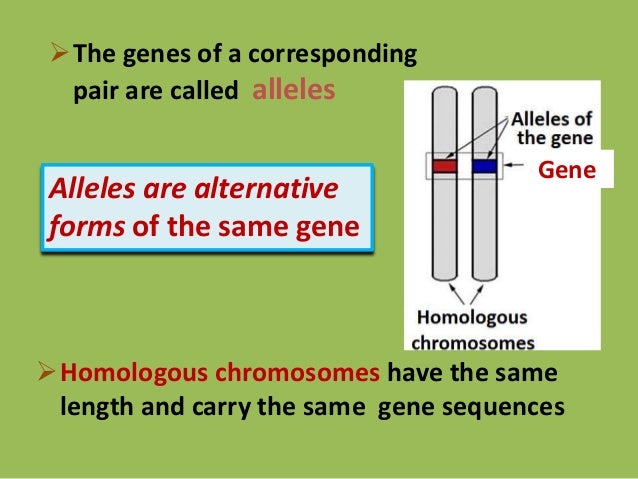 ➢ The genes of a corresponding pair are called alleles

Alleles are alternative forms of the same gene

Alleles of the gene

Gene

Homologous chromosomes

➢ Homologous chromosomes have the same length and carry the same gene sequences